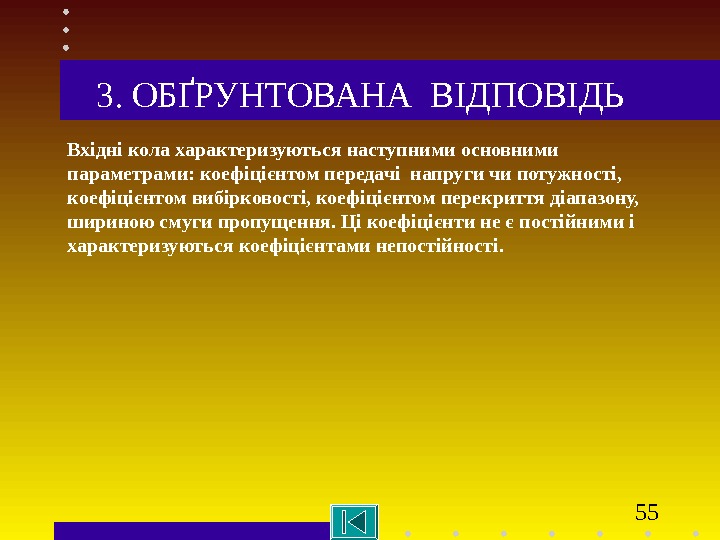 3. ОБҐРУНТОВАНА ВІДПОВІДЬ

Вхідні кола характеризуються наступними основними параметрами: коефіцієнтом передачі напруги чи потужності, коефіцієнтом вибірковості, коефіцієнтом перекриття діапазону, шириною смуги пропущення. Ці коефіцієнти не є постійними і характеризуються коефіцієнтами непостійності.

55